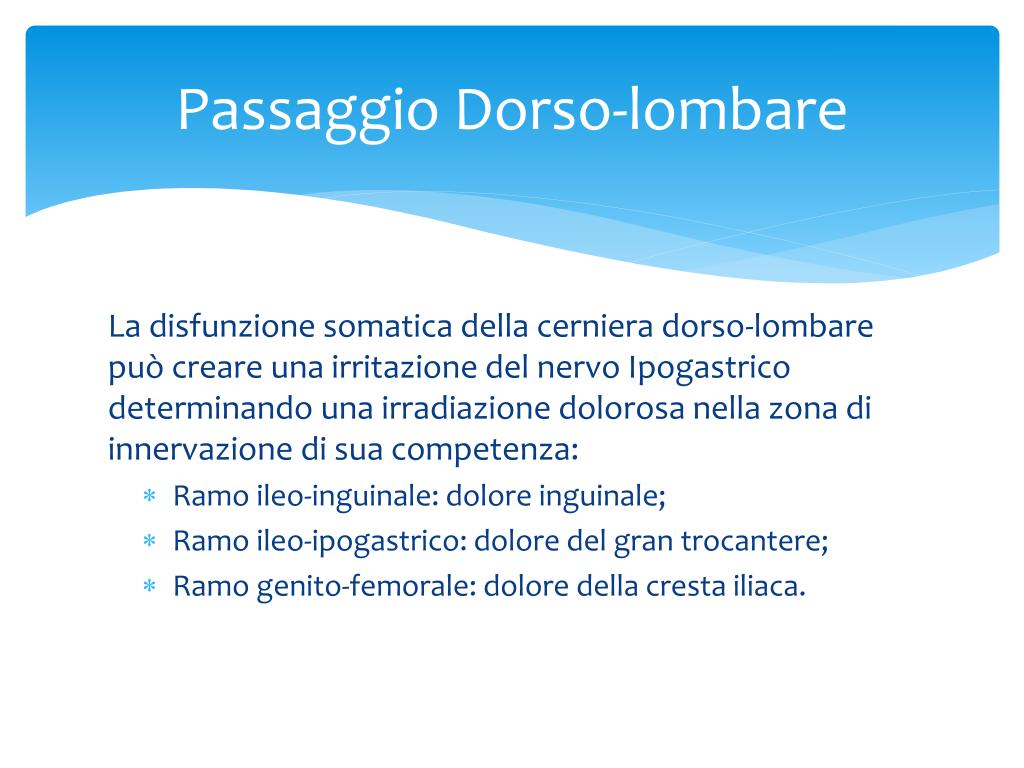 Passaggio Dorso-lombare

La disfunzione somatica della cerniera dorso-lombare può creare una irritazione del nervo Ipogastrico determinando una irradiazione dolorosa nella zona di innervazione di sua competenza:

* Ramo ileo-inguinale: dolore inguinale;
* Ramo ileo-ipogastrico: dolore del gran trocantere;
* Ramo genito-femorale: dolore della cresta iliaca.